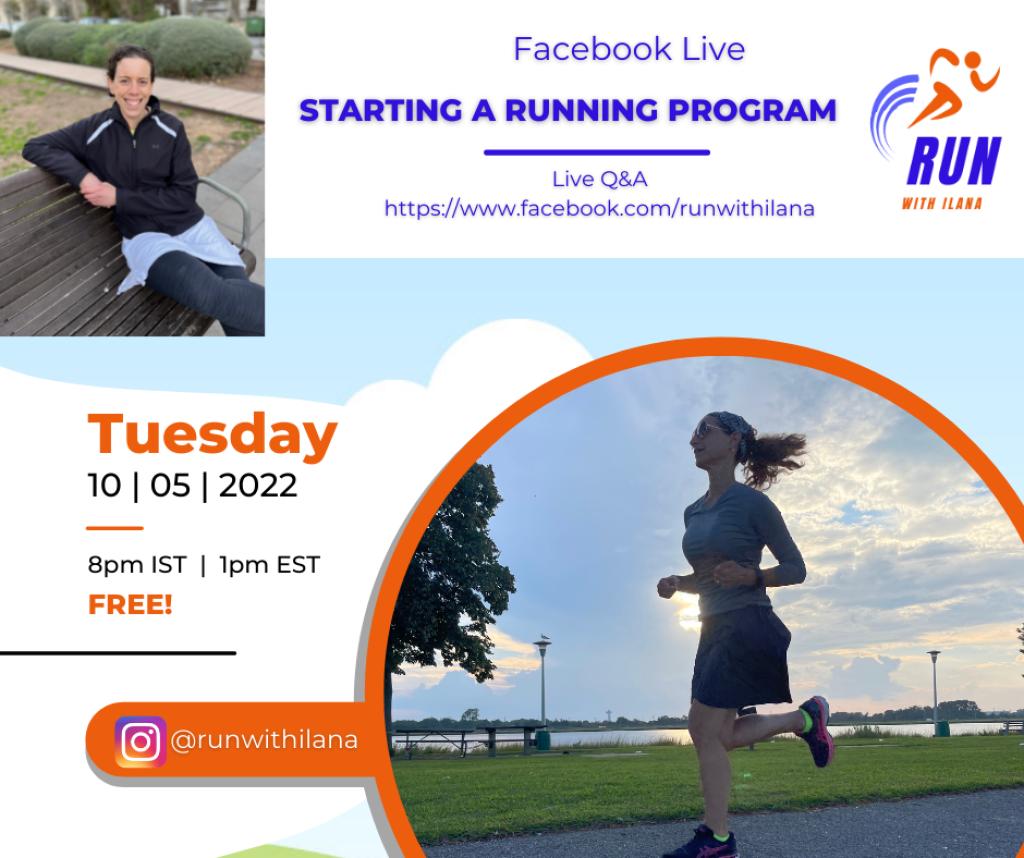 Facebook Live

STARTING A RUNNING PROGRAM

Live Q&A
https://www.facebook.com/runwithilana

RUN
WITH ILANA

Tuesday
10 | 05 | 2022

8pm IST | 1pm EST
FREE!

@runwithilana